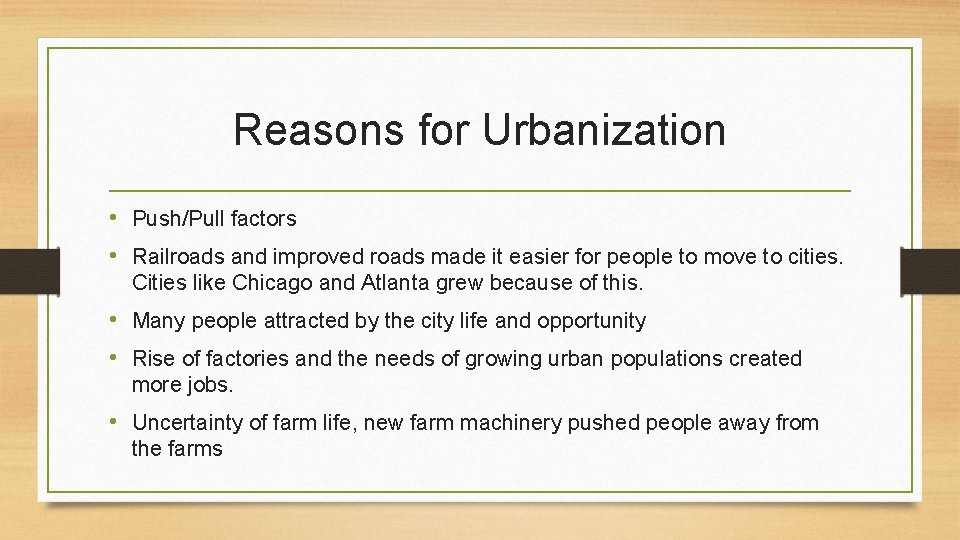 Reasons for Urbanization

• Push/Pull factors
• Railroads and improved roads made it easier for people to move to cities. Cities like Chicago and Atlanta grew because of this.
• Many people attracted by the city life and opportunity
• Rise of factories and the needs of growing urban populations created more jobs.
• Uncertainty of farm life, new farm machinery pushed people away from the farms